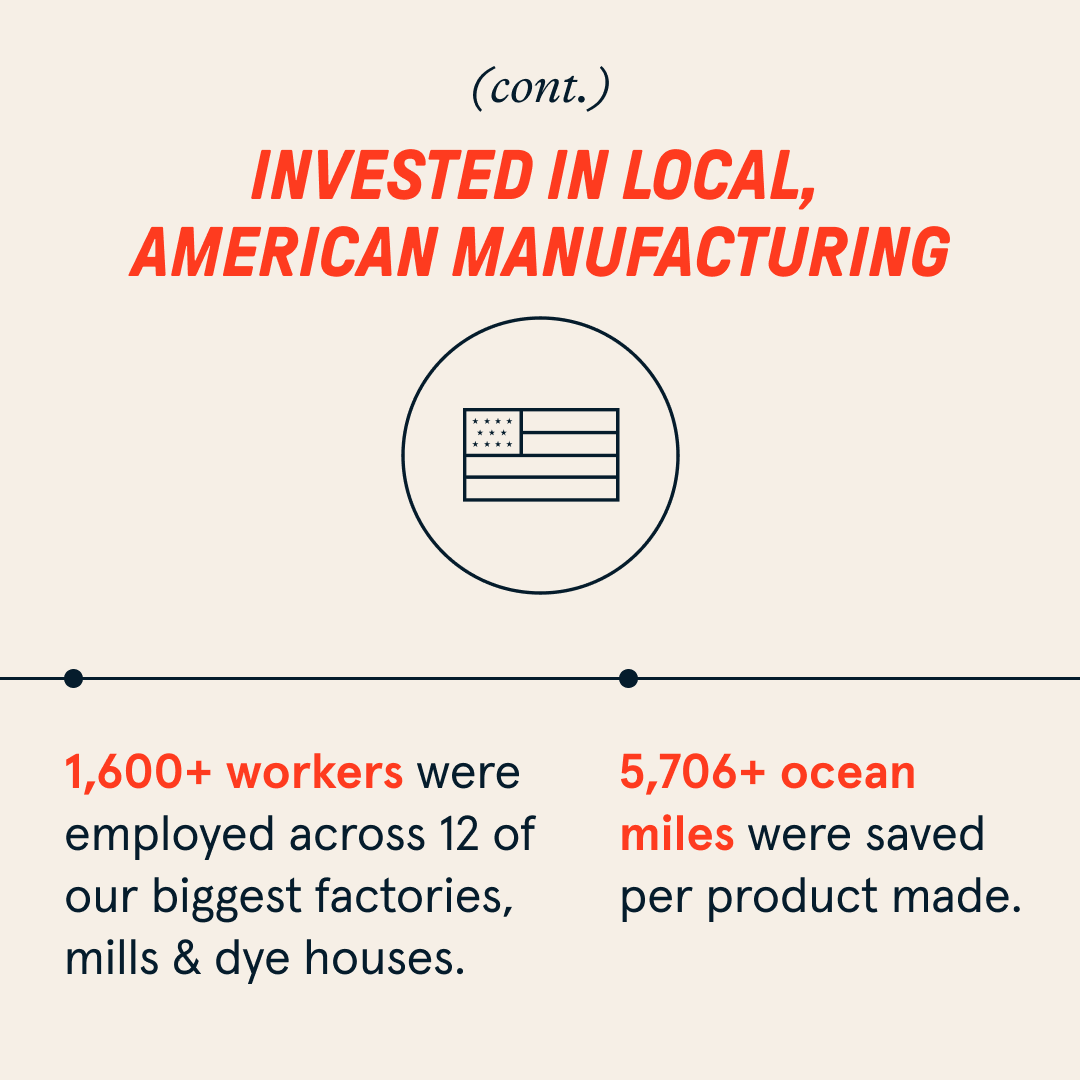 (cont.)

INVESTED IN LOCAL, AMERICAN MANUFACTURING

1,600+ workers were employed across 12 of our biggest factories, mills & dye houses.

5,706+ ocean miles were saved per product made.